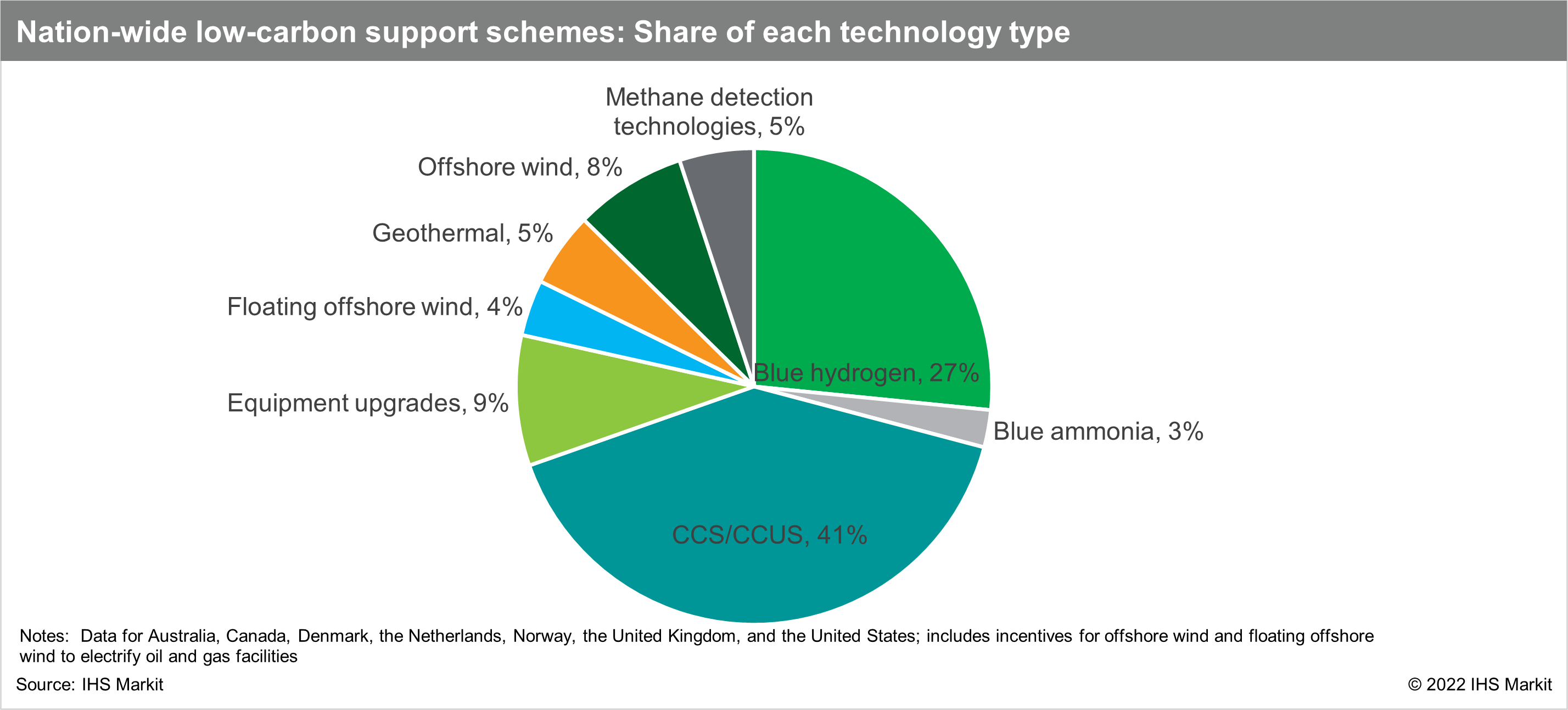 Nation-wide low-carbon support schemes: Share of each technology type

Methane detection technologies, 5%

Offshore wind, 8%

Geothermal, 5%

Floating offshore wind, 4%

Equipment upgrades, 9%

Blue hydrogen, 27%

Blue ammonia, 3%

CCS/CCUS, 41%

Notes: Data for Australia, Canada, Denmark, the Netherlands, Norway, the United Kingdom, and the United States; includes incentives for offshore wind and floating offshore wind to electrify oil and gas facilities

Source: IHS Markit

© 2022 IHS Markit